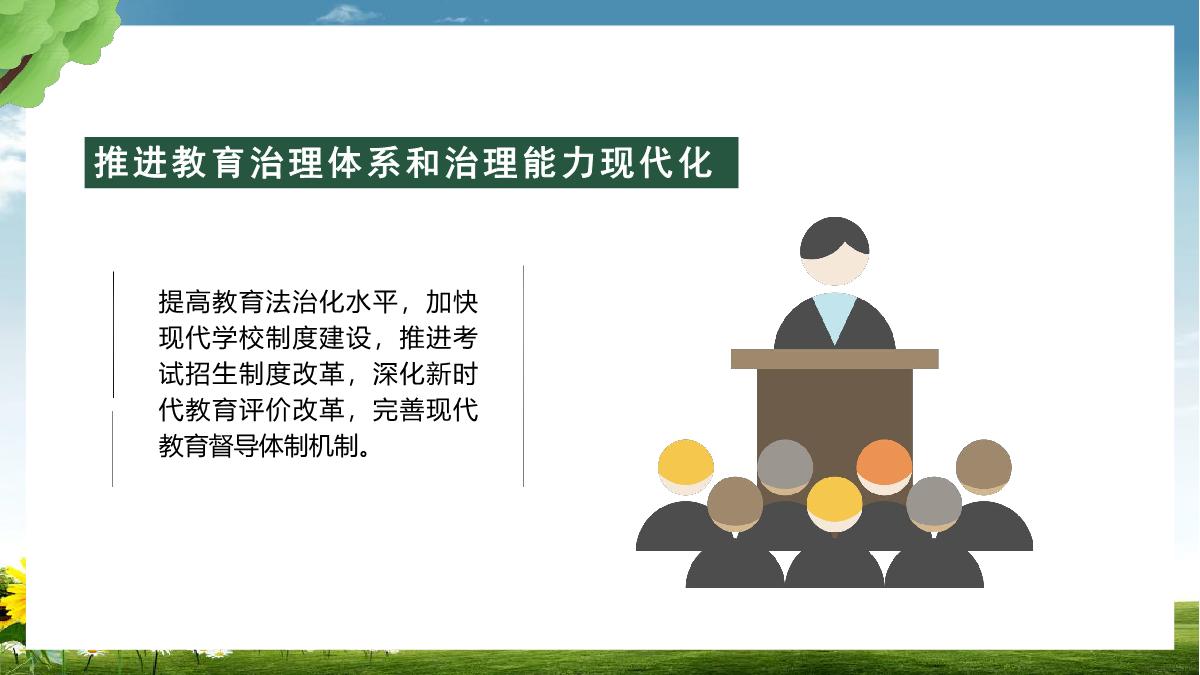 推进教育治理体系和治理能力现代化

提高教育法治化水平，加快现代学校制度建设，推进考试招生制度改革，深化新时代教育评价改革，完善现代教育督导体制机制。